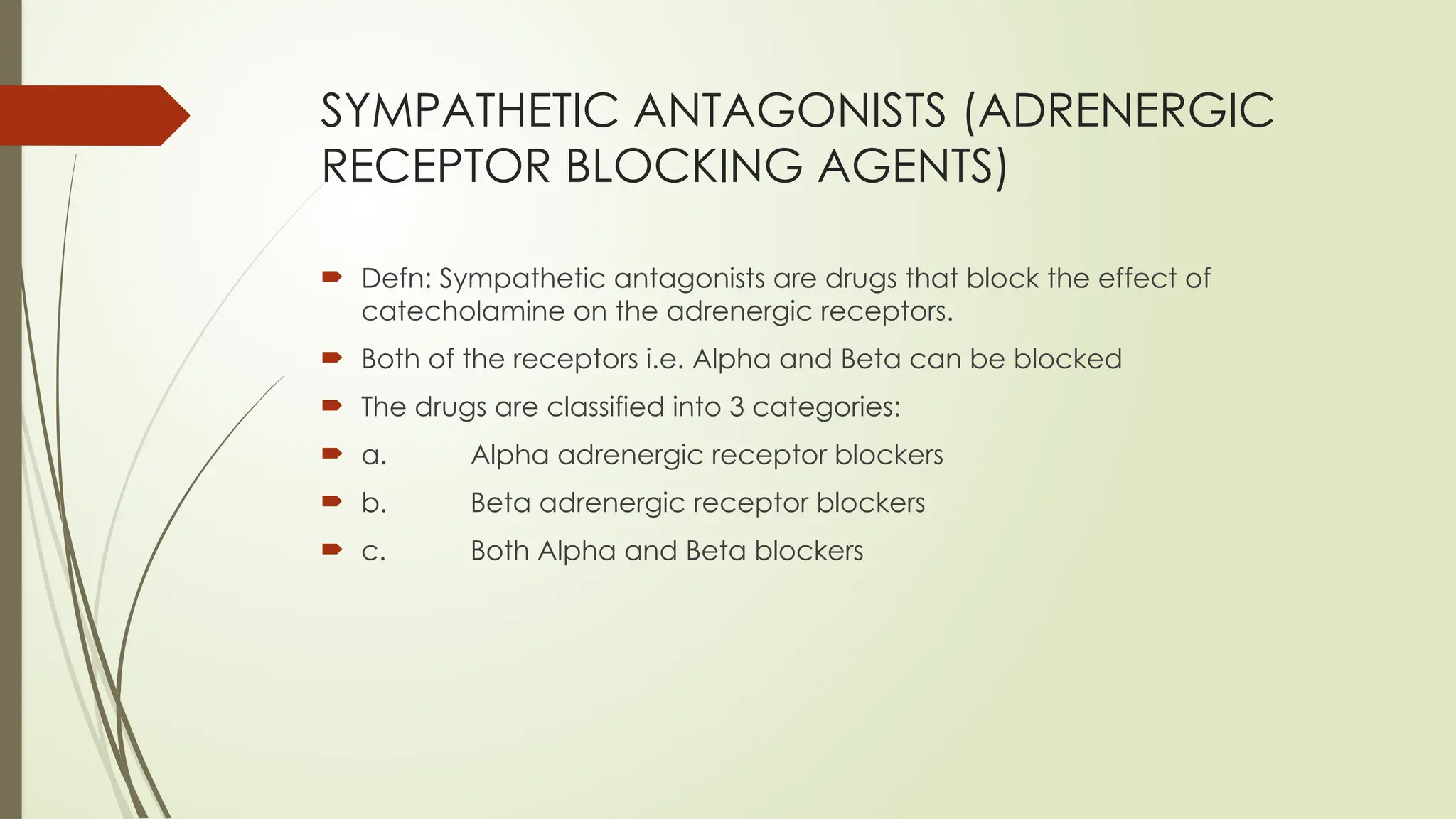 SYMPATHETIC ANTAGONISTS (ADRENERGIC RECEPTOR BLOCKING AGENTS)

Defn: Sympathetic antagonists are drugs that block the effect of catecholamine on the adrenergic receptors.

Both of the receptors i.e. Alpha and Beta can be blocked

The drugs are classified into 3 categories:

a. Alpha adrenergic receptor blockers

b. Beta adrenergic receptor blockers

c. Both Alpha and Beta blockers